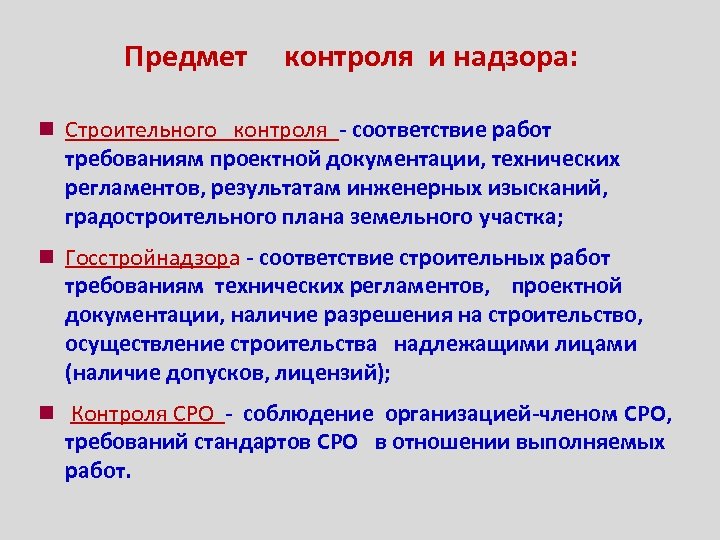 Предмет контроля и надзора:

Строительного контроля - соответствие работ требованиям проектной документации, технических регламентов, результатам инженерных изысканий, градостроительного плана земельного участка;

Госстройнадзора - соответствие строительных работ требованиям технических регламентов, проектной документации, наличие разрешения на строительство, осуществление строительства надлежащими лицами (наличие допусков, лицензий);

Контроля СРО - соблюдение организацией-членом СРО, требований стандартов СРО в отношении выполняемых работ.